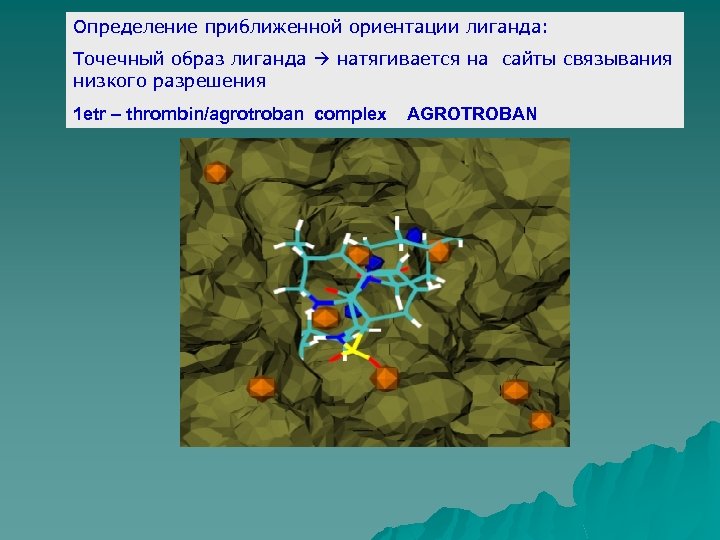 Определение приближенной ориентации лиганда:

Точечный образ лиганда → натягивается на сайты связывания низкого разрешения

1etr – thrombin/agrotroban complex AGROTROBAN